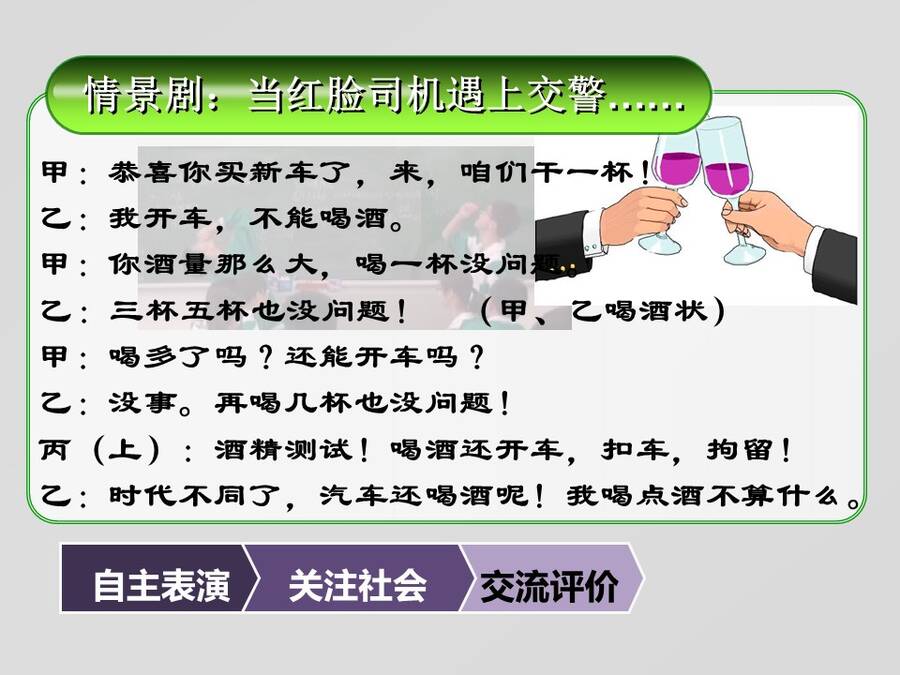 情景剧：当红脸司机遇上交警……

甲：恭喜你买新车了，来，咱们干一杯！
乙：我开车，不能喝酒。
甲：你酒量那么大，喝一杯没问题。
乙：三杯五杯也没问题！ （甲、乙喝酒状）
甲：喝多了吗？还能开车吗？
乙：没事。再喝几杯也没问题！
丙（上）：酒精测试！喝酒还开车，扣车，拘留！
乙：时代不同了，汽车还喝酒呢！我喝点酒不算什么。

自主表演
关注社会
交流评价